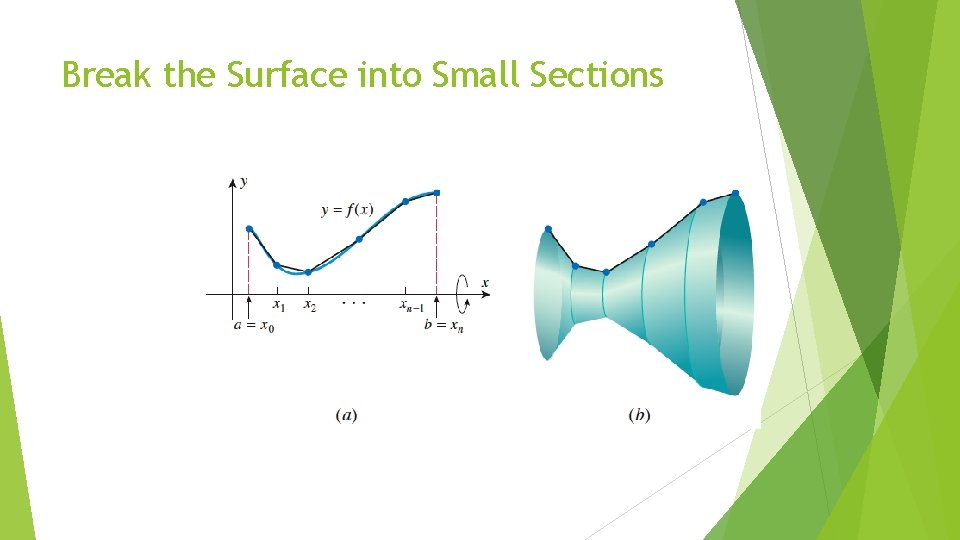 Break the Surface into Small Sections

$y$

$y = f(x)$

$x$

$x_1$ $x_2$ $\cdots$ $x_{n-1}$

$a = x_0$ $b = x_n$

$(a)$

$(b)$